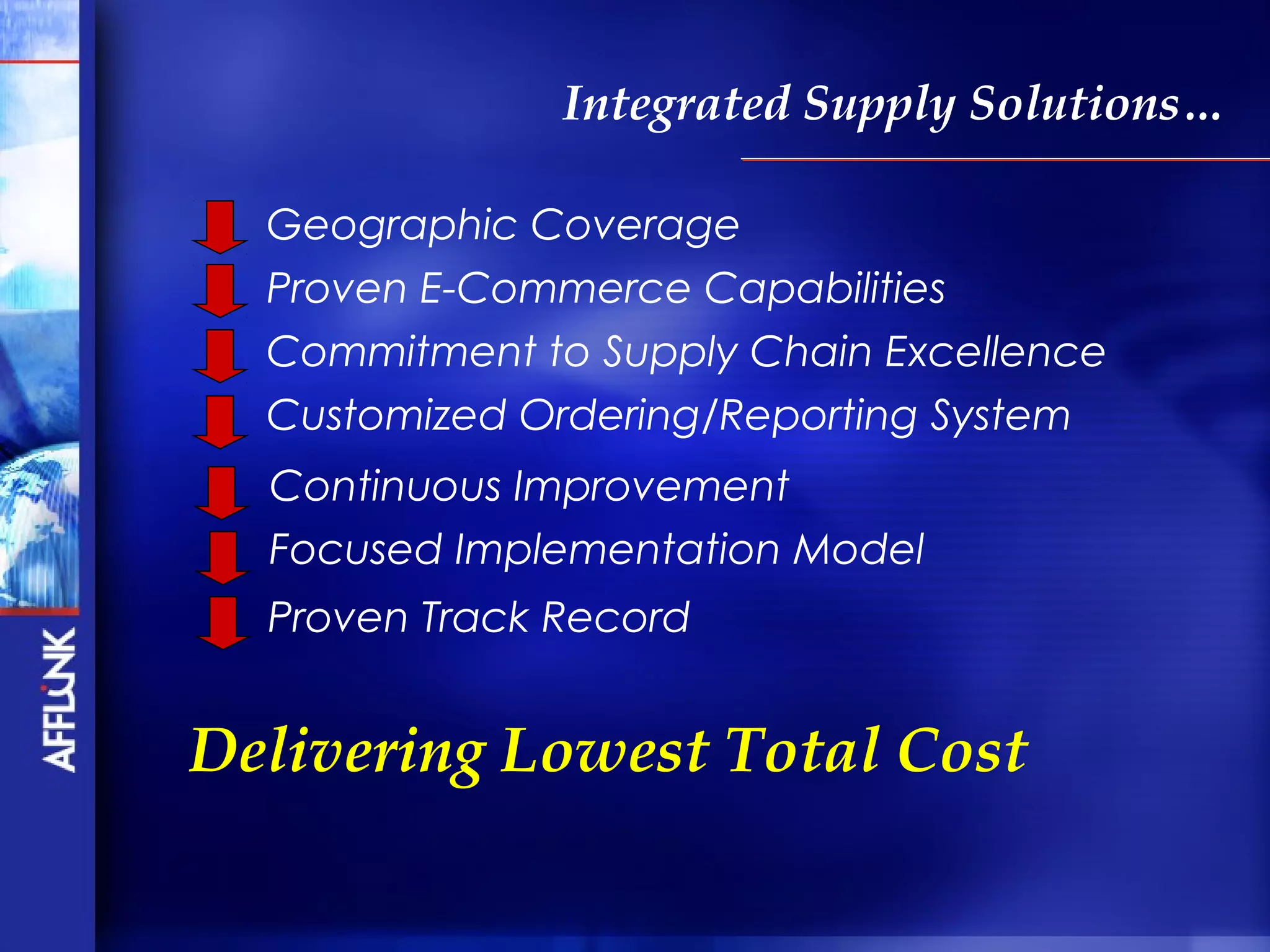 Integrated Supply Solutions…

Geographic Coverage
Proven E-Commerce Capabilities
Commitment to Supply Chain Excellence
Customized Ordering/Reporting System
Continuous Improvement
Focused Implementation Model
Proven Track Record

Delivering Lowest Total Cost

AFFLINK